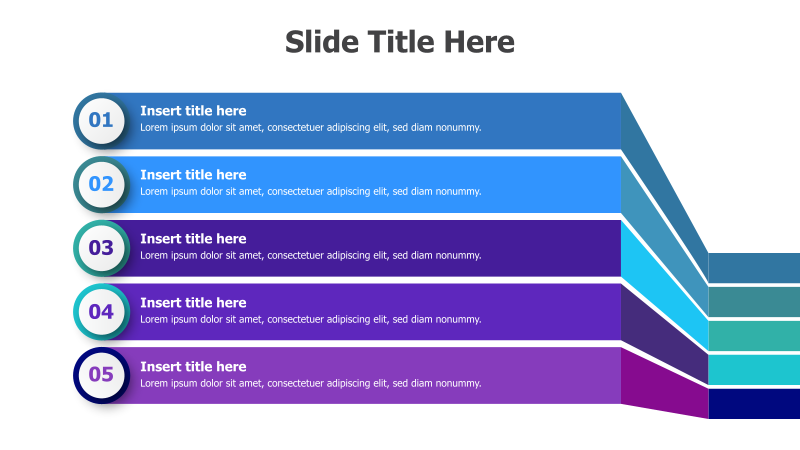 Slide Title Here

01
Insert title here
Lorem ipsum dolor sit amet, consectetuer adipiscing elit, sed diam nonummy.

02
Insert title here
Lorem ipsum dolor sit amet, consectetuer adipiscing elit, sed diam nonummy.

03
Insert title here
Lorem ipsum dolor sit amet, consectetuer adipiscing elit, sed diam nonummy.

04
Insert title here
Lorem ipsum dolor sit amet, consectetuer adipiscing elit, sed diam nonummy.

05
Insert title here
Lorem ipsum dolor sit amet, consectetuer adipiscing elit, sed diam nonummy.